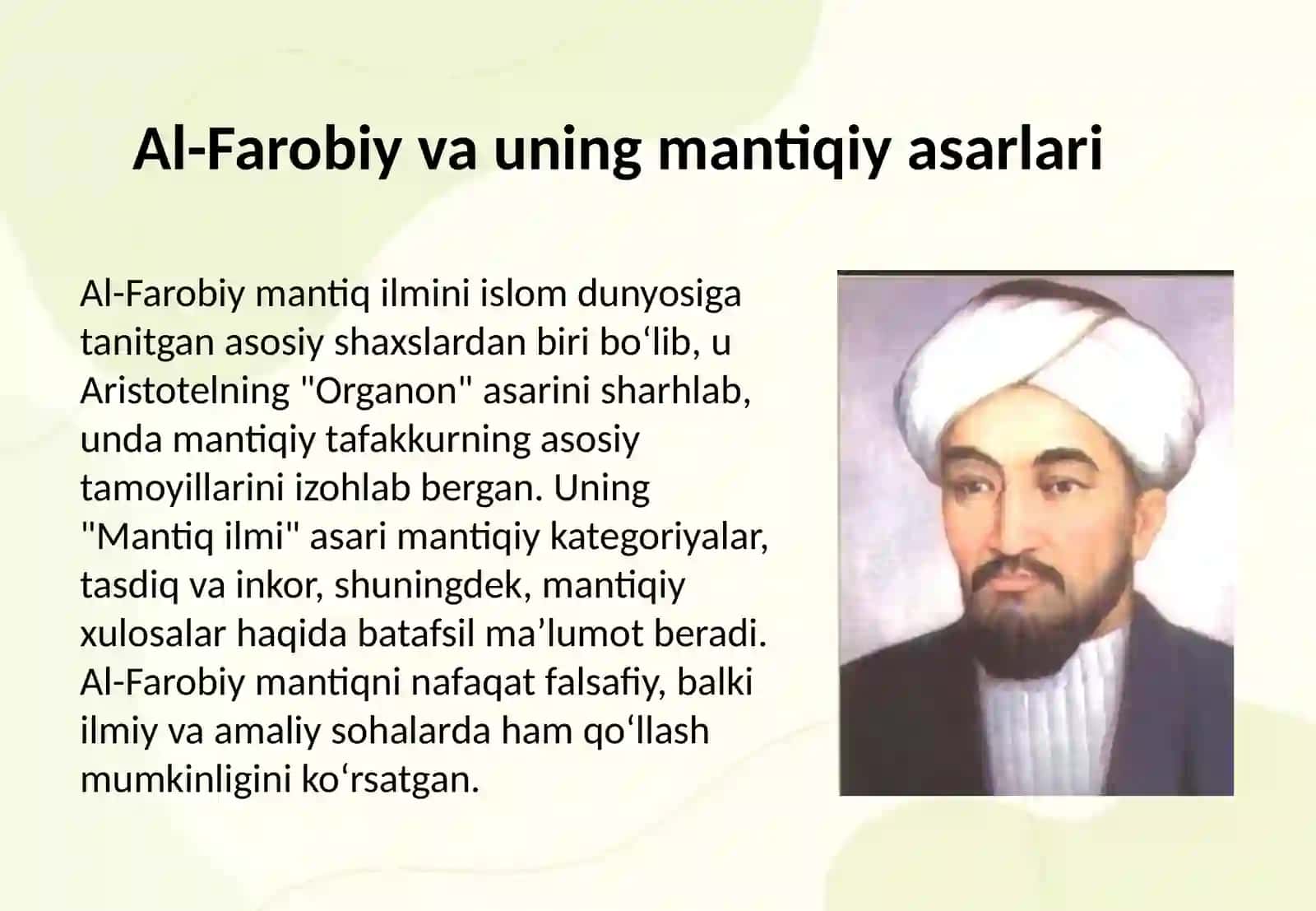 Al-Farobiy va uning mantiqiy asarlari

Al-Farobiy mantiq ilmini islom dunyosiga tanitgan asosiy shaxslardan biri bo‘lib, u Aristotelning "Organon" asarini sharhlab, unda mantiqiy tafakkurning asosiy tamoyillarini izohlab bergan. Uning "Mantiq ilmi" asari mantiqiy kategoriyalar, tasdiq va inkor, shuningdek, mantiqiy xulosalar haqida batafsil ma’lumot beradi. Al-Farobiy mantiqni nafaqat falsafiy, balki ilmiy va amaliy sohalarda ham qo‘llash mumkinligini ko‘rsatgan.